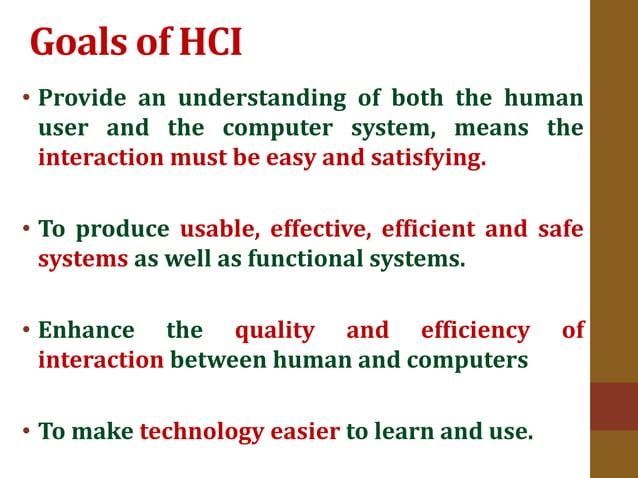 Goals of HCI

• Provide an understanding of both the human user and the computer system, means the interaction must be easy and satisfying.

• To produce usable, effective, efficient and safe systems as well as functional systems.

• Enhance the quality and efficiency of interaction between human and computers

• To make technology easier to learn and use.